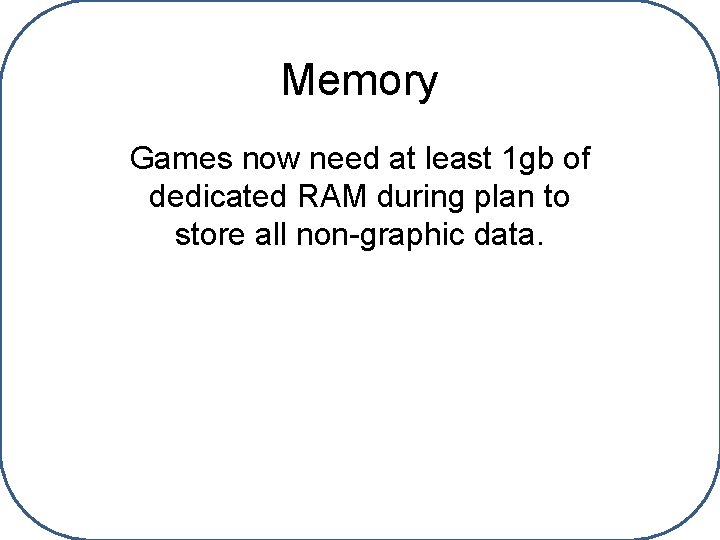 Memory

Games now need at least 1gb of dedicated RAM during plan to store all non-graphic data.